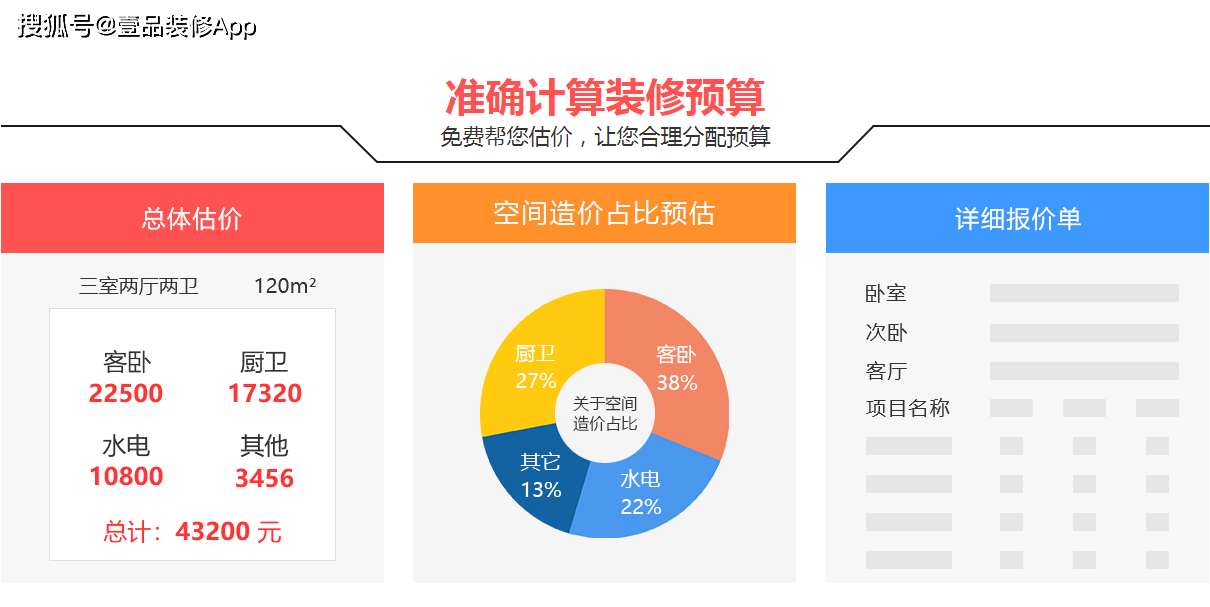 搜狐号@壹品装修App

准确计算装修预算
免费帮您估价，让您合理分配预算

总体估价

三室两厅两卫 120m²

客卧
22500

厨卫
17320

水电
10800

其他
3456

总计：43200 元

空间造价占比预估

厨卫
27%

客卧
38%

关于空间造价占比

其它
13%

水电
22%

详细报价单

卧室
次卧
客厅
项目名称